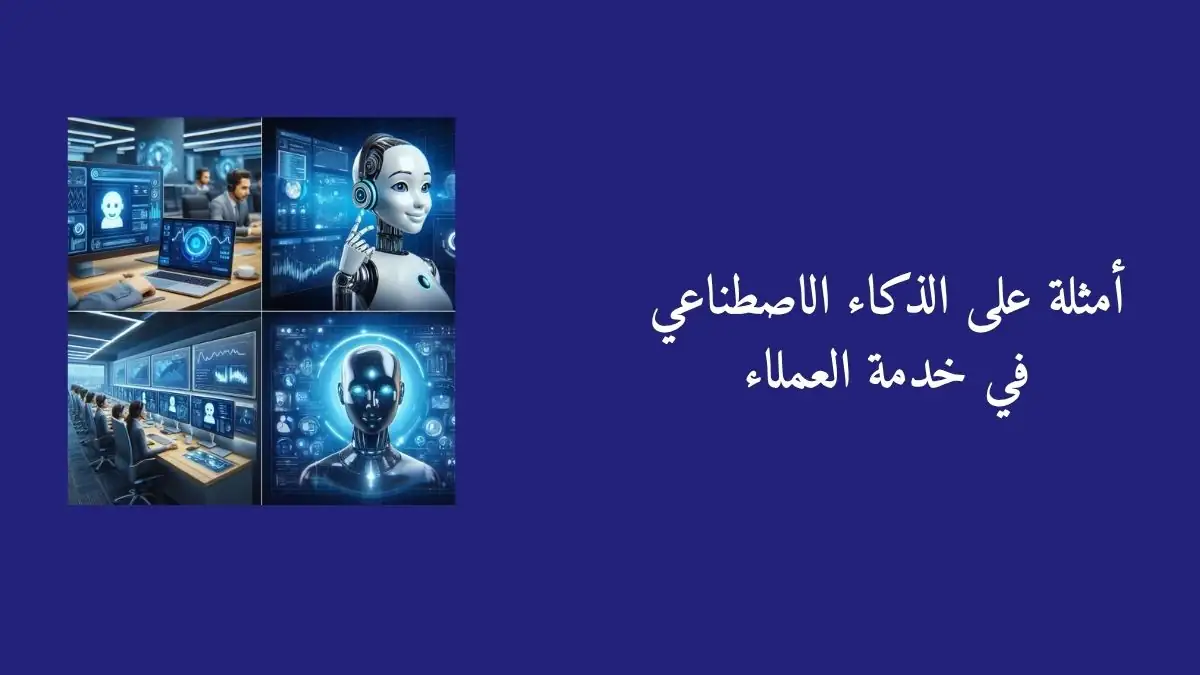 أمثلة على الذكاء الاصطناعي في خدمة العملاء